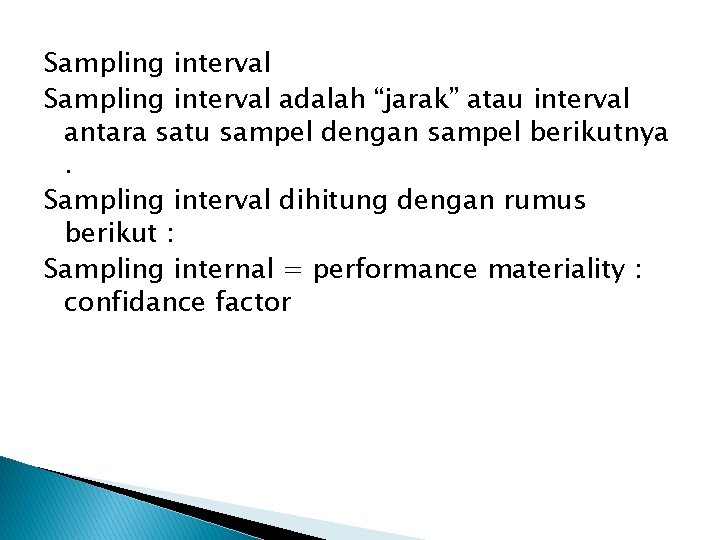 Sampling interval

Sampling interval adalah “jarak” atau interval antara satu sampel dengan sampel berikutnya .

Sampling interval dihitung dengan rumus berikut :

Sampling internal = performance materiality : confidance factor